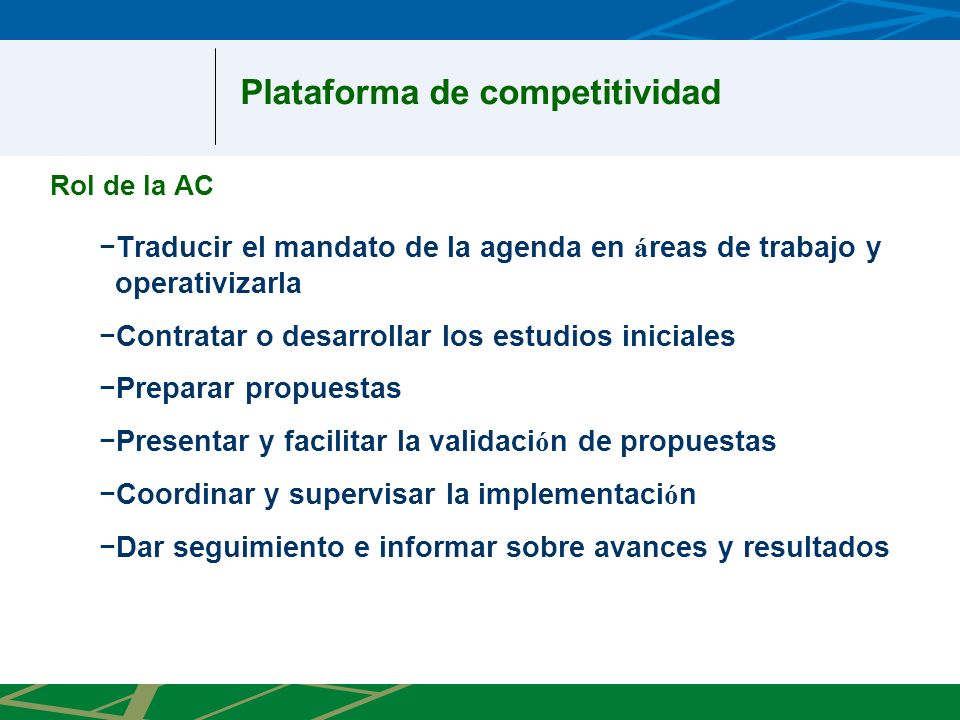 Plataforma de competitividad

Rol de la AC

−Traducir el mandato de la agenda en áreas de trabajo y operativizarla

−Contratar o desarrollar los estudios iniciales

−Preparar propuestas

−Presentar y facilitar la validación de propuestas

−Coordinar y supervisar la implementación

−Dar seguimiento e informar sobre avances y resultados